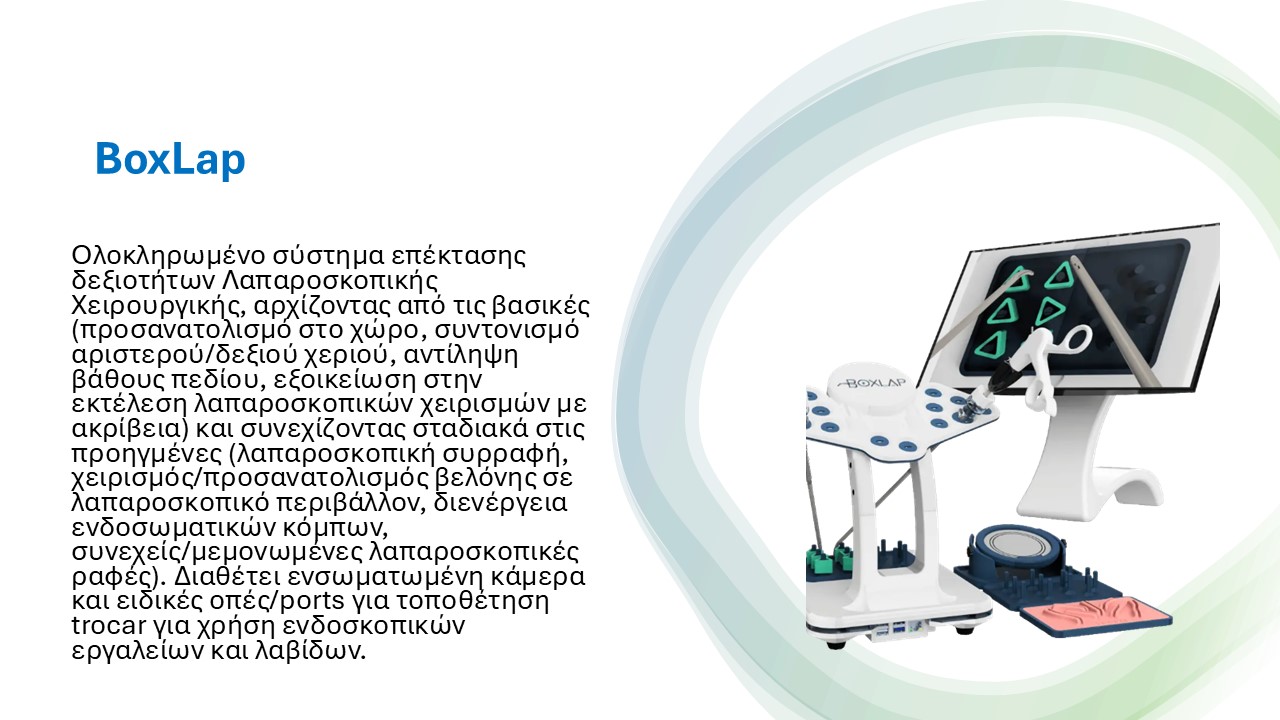 BoxLap

Ολοκληρωμένο σύστημα επέκτασης δεξιοτήτων Λαπαροσκοπικής Χειρουργικής, αρχίζοντας από τις βασικές (προσανατολισμό στο χώρο, συντονισμό αριστερού/δεξιού χεριού, αντίληψη βάθους πεδίου, εξοικείωση στην εκτέλεση λαπαροσκοπικών χειρισμών με ακρίβεια) και συνεχίζοντας σταδιακά στις προηγμένες (λαπαροσκοπική συρραφή, χειρισμός/προσανατολισμός βελόνης σε λαπαροσκοπικό περιβάλλον, διενέργεια ενδοσωματικών κόμπων, συνεχείς/μεμονωμένες λαπαροσκοπικές ραφές). Διαθέτει ενσωματωμένη κάμερα και ειδικές οπές/ports για τοποθέτηση trocar για χρήση ενδοσκοπικών εργαλείων και λαβίδων.

BOXLAP